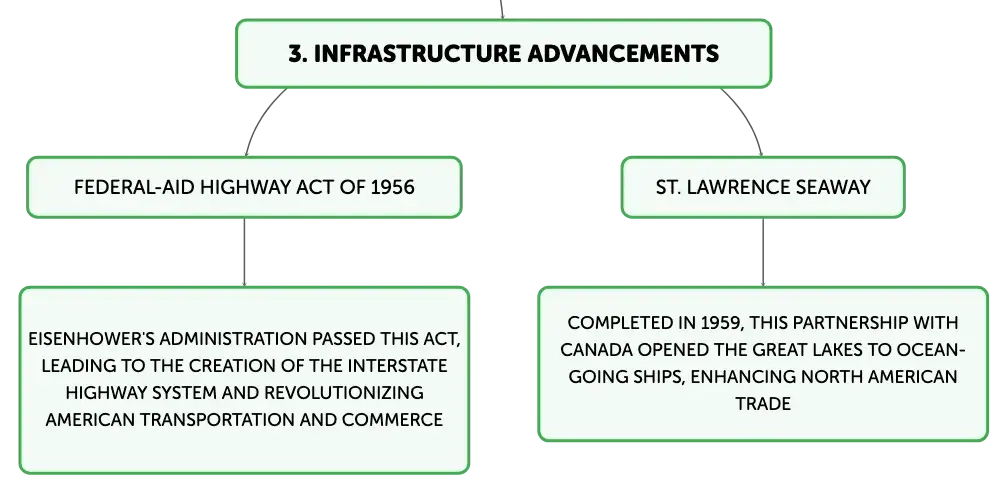 3. INFRASTRUCTURE ADVANCEMENTS

FEDERAL-AID HIGHWAY ACT OF 1956

EISENHOWER'S ADMINISTRATION PASSED THIS ACT, LEADING TO THE CREATION OF THE INTERSTATE HIGHWAY SYSTEM AND REVOLUTIONIZING AMERICAN TRANSPORTATION AND COMMERCE

ST. LAWRENCE SEAWAY

COMPLETED IN 1959, THIS PARTNERSHIP WITH CANADA OPENED THE GREAT LAKES TO OCEAN-GOING SHIPS, ENHANCING NORTH AMERICAN TRADE